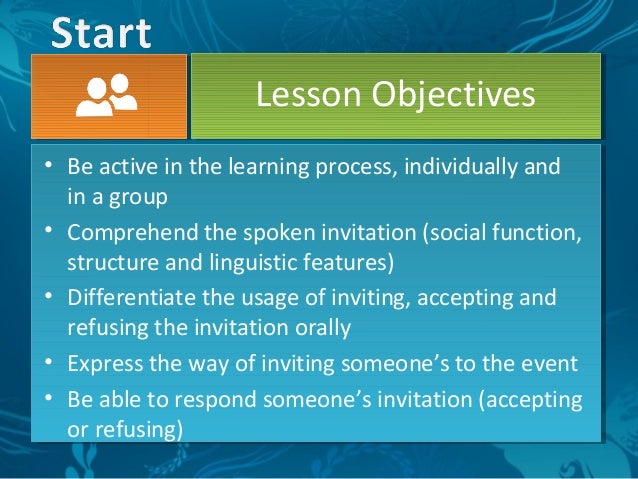 Start

Lesson Objectives

• Be active in the learning process, individually and in a group
• Comprehend the spoken invitation (social function, structure and linguistic features)
• Differentiate the usage of inviting, accepting and refusing the invitation orally
• Express the way of inviting someone's to the event
• Be able to respond someone's invitation (accepting or refusing)